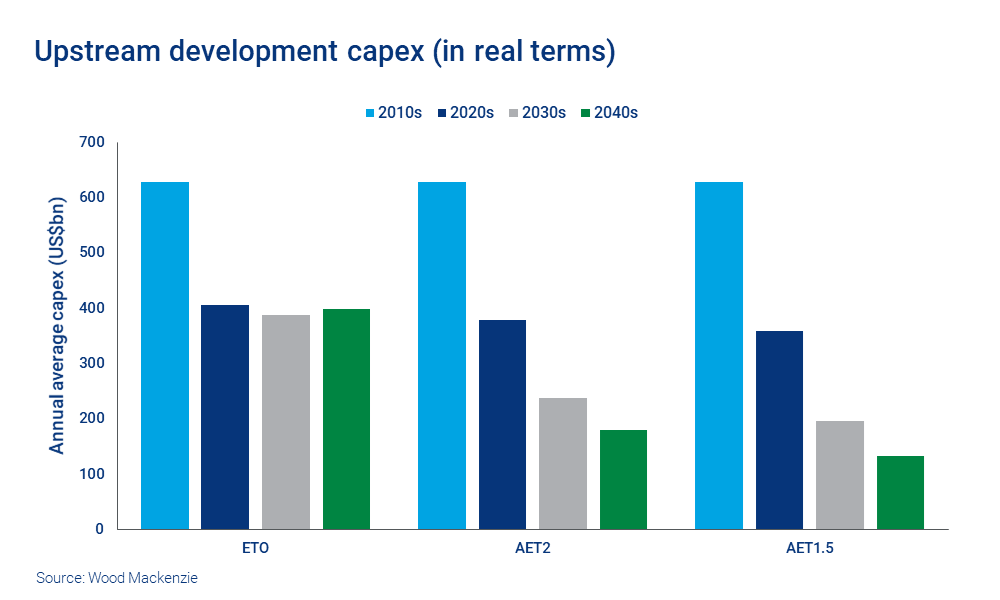 Upstream development capex (in real terms)

2010s 2020s 2030s 2040s

Annual average capex (US$bn)

700
600
500
400
300
200
100
0

ETO
AET2
AET1.5

Source: Wood Mackenzie